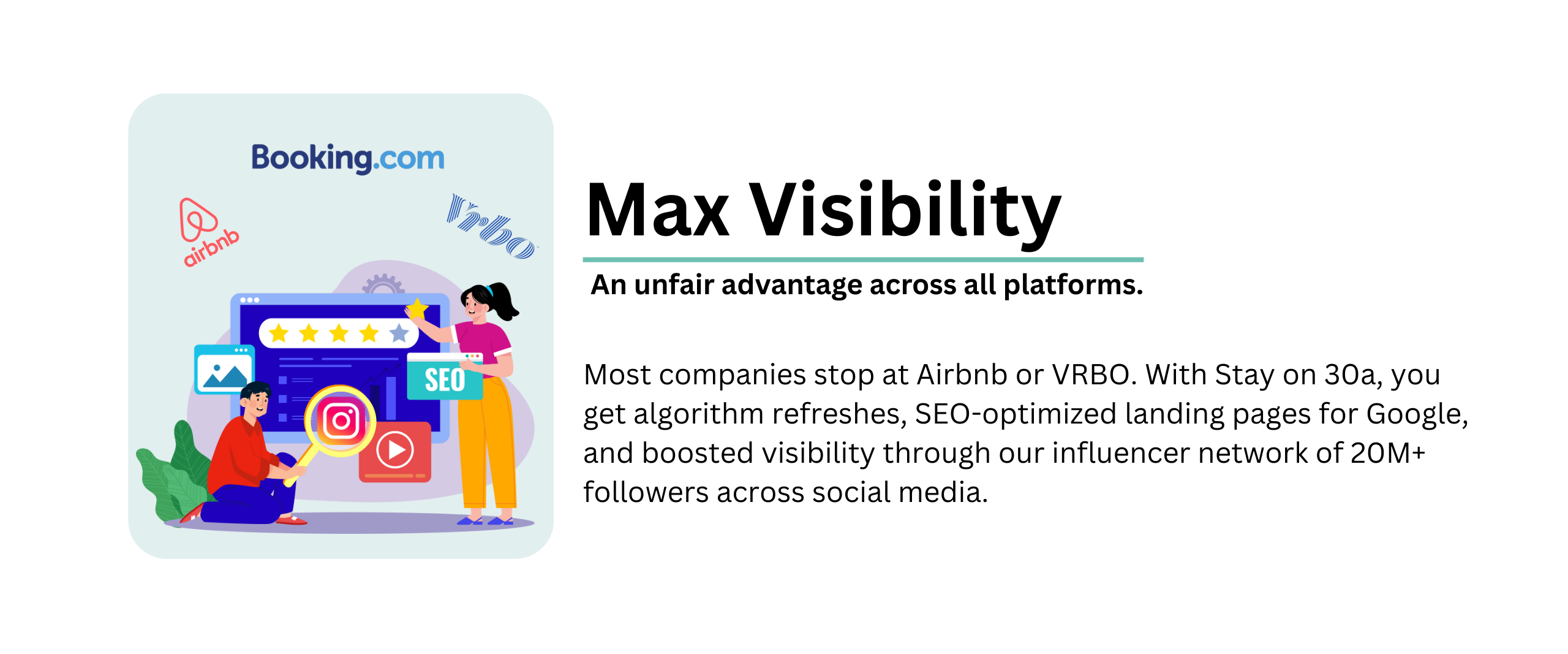 Booking.com

airbnb

Vrbo

SEO

Max Visibility

An unfair advantage across all platforms.

Most companies stop at Airbnb or VRBO. With Stay on 30a, you get algorithm refreshes, SEO-optimized landing pages for Google, and boosted visibility through our influencer network of 20M+ followers across social media.